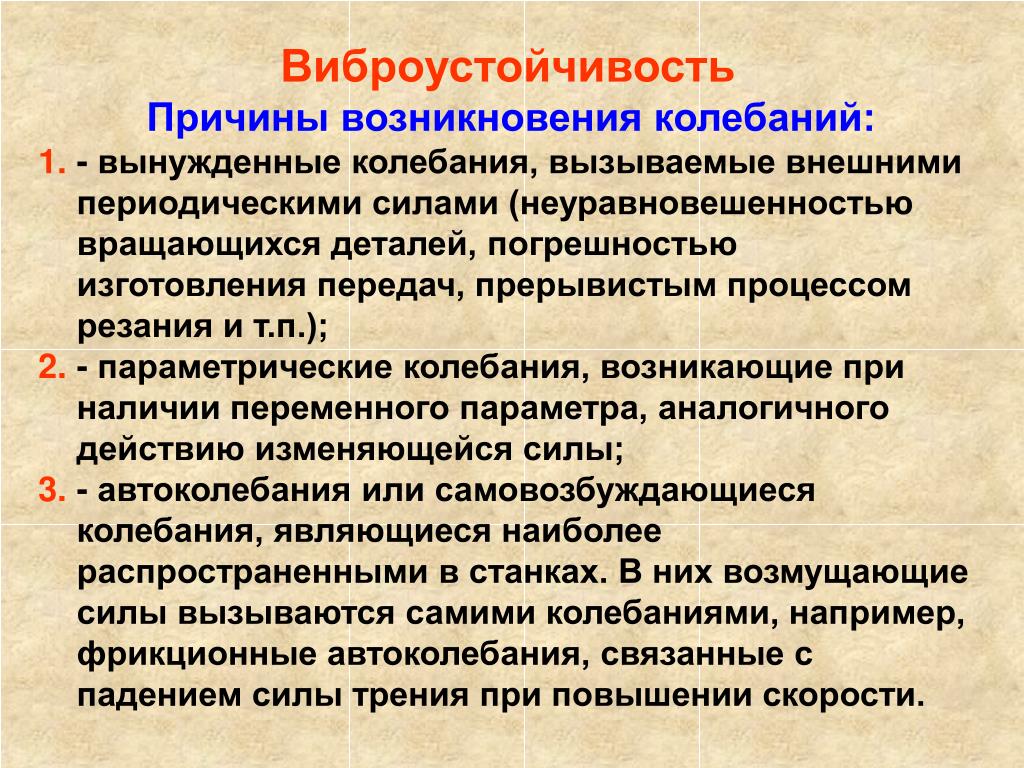 Виброустойчивость

Причины возникновения колебаний:

1. - вынужденные колебания, вызываемые внешними периодическими силами (неуравновешенностью вращающихся деталей, погрешностью изготовления передач, прерывистым процессом резания и т.п.);

2. - параметрические колебания, возникающие при наличии переменного параметра, аналогичного действию изменяющейся силы;

3. - автоколебания или самовозбуждающиеся колебания, являющиеся наиболее распространенными в станках. В них возмущающие силы вызываются самими колебаниями, например, фрикционные автоколебания, связанные с падением силы трения при повышении скорости.